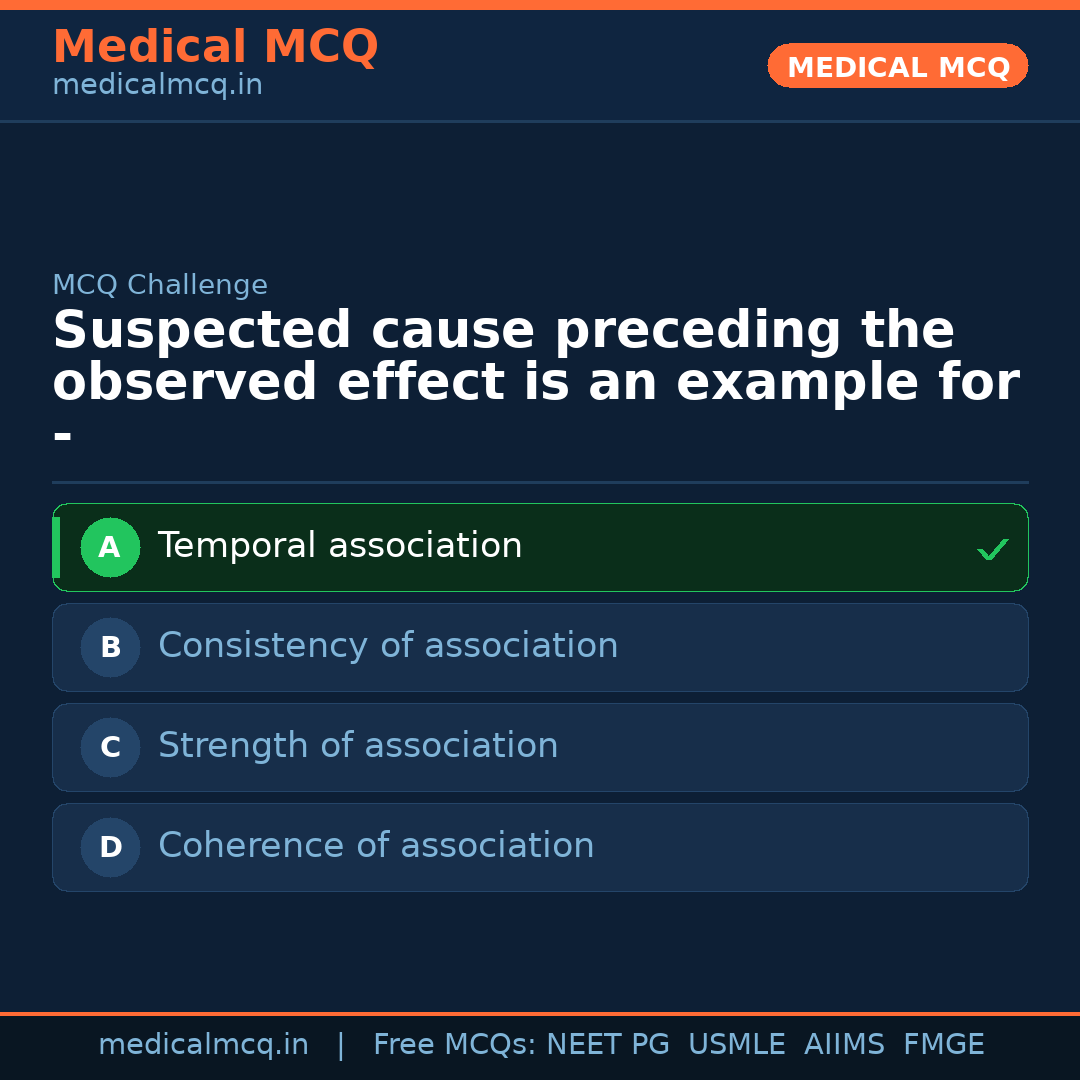 Medical MCQ
medicalmcq.in

MEDICAL MCQ

MCQ Challenge

Suspected cause preceding the observed effect is an example for -

A Temporal association ✓

B Consistency of association

C Strength of association

D Coherence of association

medicalmcq.in | Free MCQs: NEET PG USMLE AIIMS FMGE